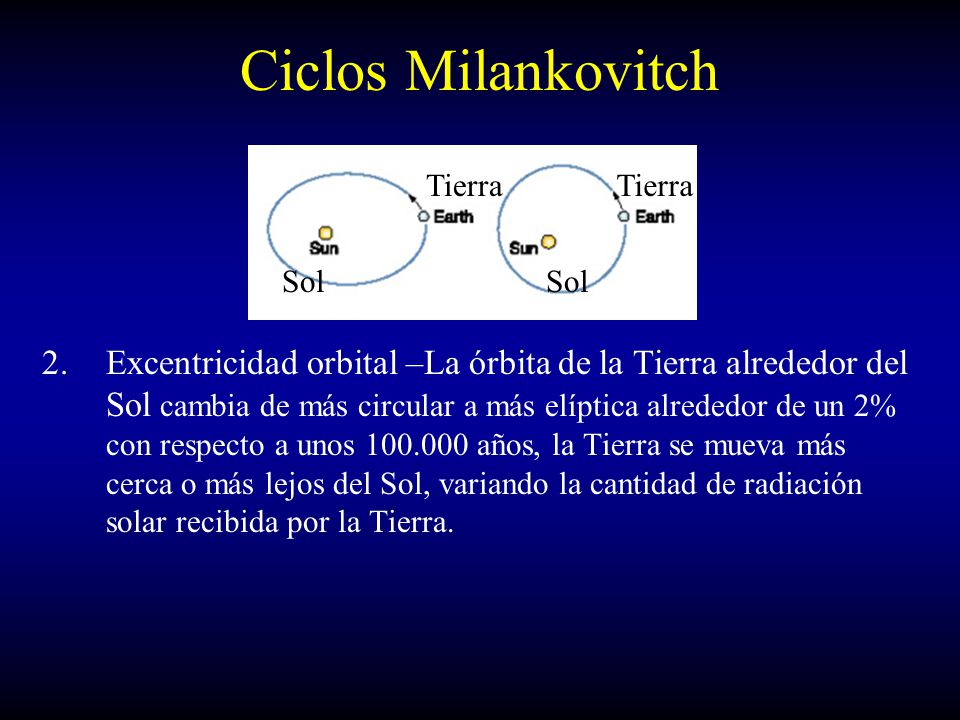 Ciclos Milankovitch

Tierra
Earth
Sun
Sol
Tierra
Earth
Sun
Sol

2. Excentricidad orbital –La órbita de la Tierra alrededor del Sol cambia de más circular a más elíptica alrededor de un 2% con respecto a unos 100.000 años, la Tierra se mueva más cerca o más lejos del Sol, variando la cantidad de radiación solar recibida por la Tierra.